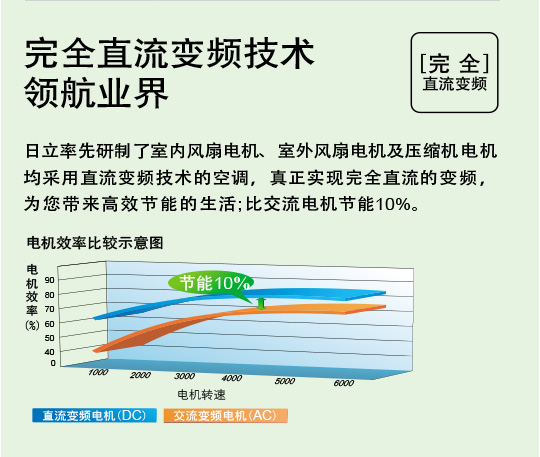 完全直流变频技术
领航业界

[完 全]
直流变频

日立率先研制了室内风扇电机、室外风扇电机及压缩机电机均采用直流变频技术的空调，真正实现完全直流的变频，为您带来高效节能的生活;比交流电机节能10%。

电机效率比较示意图

电机效率(%)

90
80
70
60
50
40
0

节能10%

1000
2000
3000
4000
5000
6000

电机转速

直流变频电机(DC)
交流变频电机(AC)